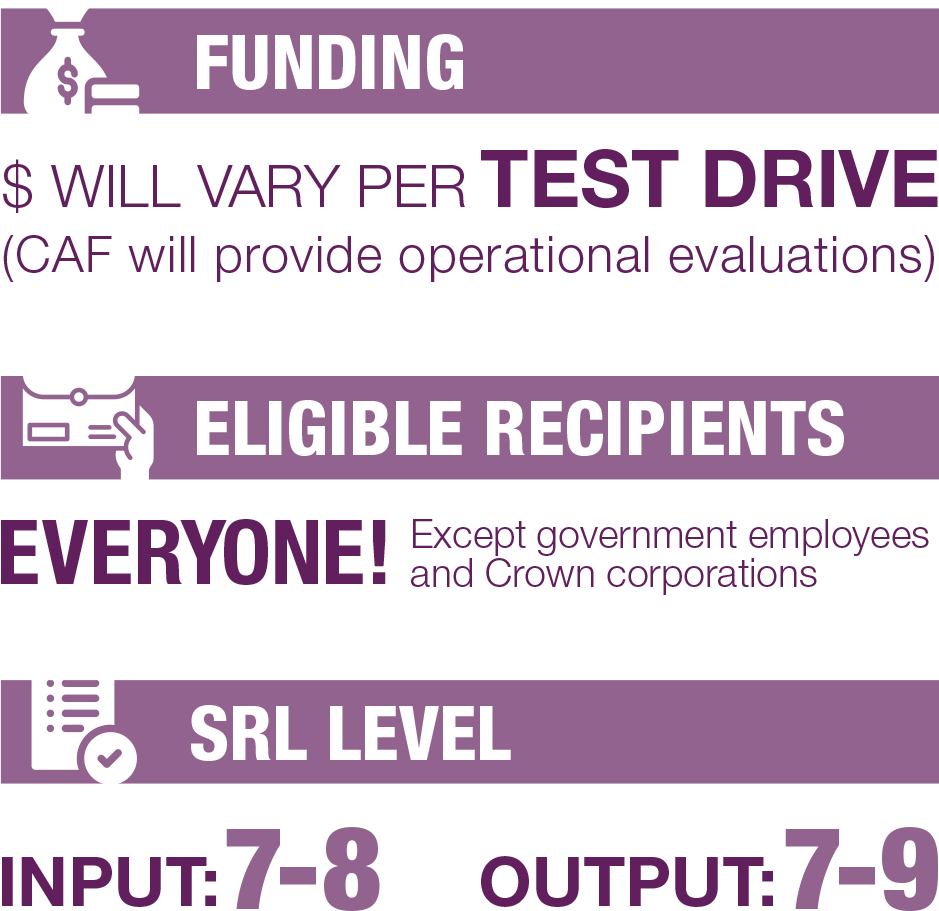 FUNDING

$ WILL VARY PER TEST DRIVE
(CAF will provide operational evaluations)

ELIGIBLE RECIPIENTS

EVERYONE! Except government employees and Crown corporations

SRL LEVEL

INPUT: 7-8 OUTPUT: 7-9